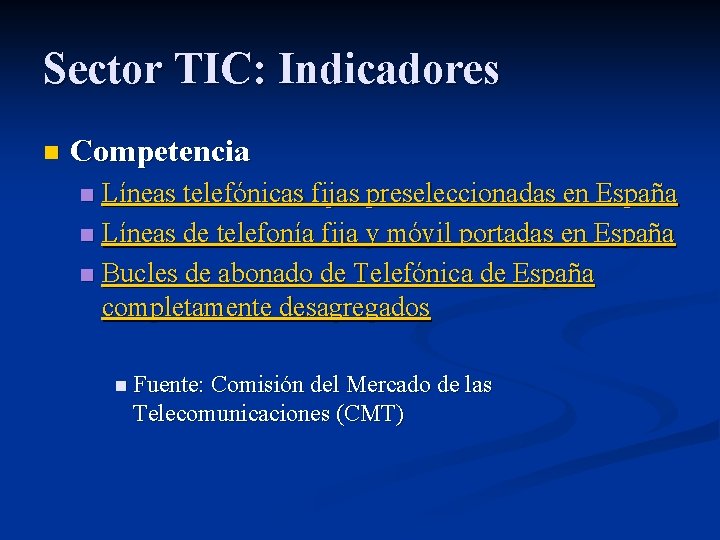 Sector TIC: Indicadores

Competencia

Líneas telefónicas fijas preseleccionadas en España

Líneas de telefonía fija y móvil portadas en España

Bucles de abonado de Telefónica de España completamente desagregados

Fuente: Comisión del Mercado de las Telecomunicaciones (CMT)